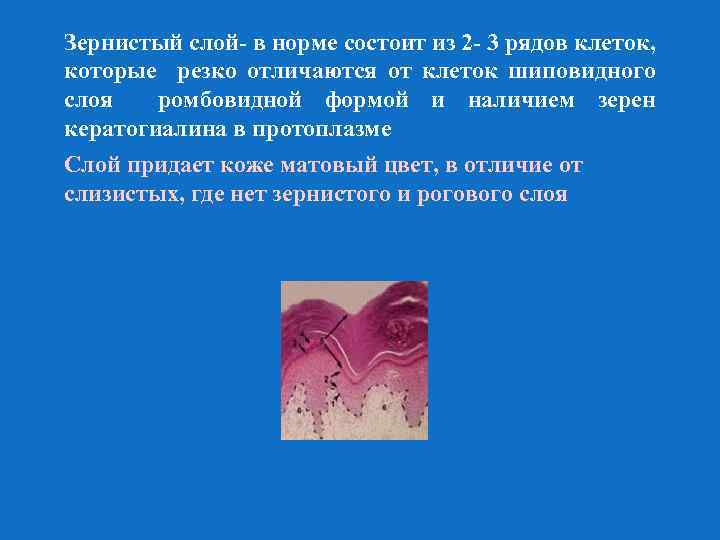 Зернистый слой- в норме состоит из 2- 3 рядов клеток, которые резко отличаются от клеток шиповидного слоя ромбовидной формой и наличием зерен кератогиалина в протоплазме

Слой придает коже матовый цвет, в отличие от слизистых, где нет зернистого и рогового слоя